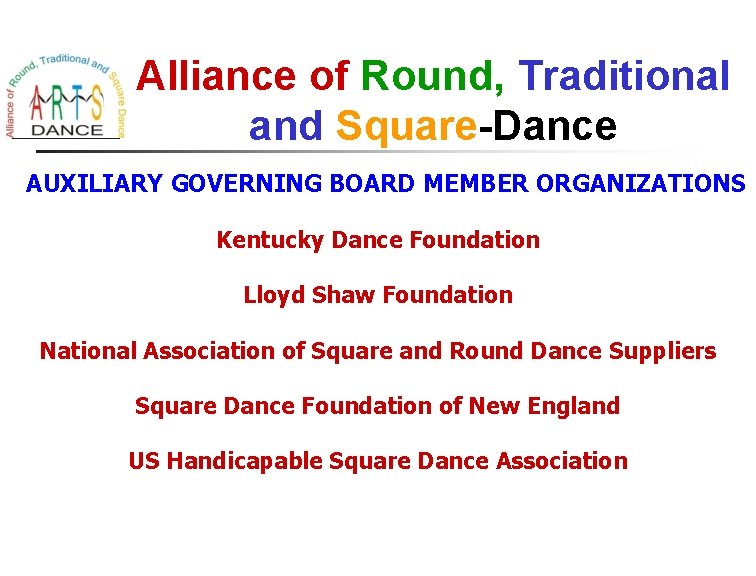 Alliance of Round, Traditional and Square Dance
ARTS
DANCE

Alliance of Round, Traditional and Square-Dance

AUXILIARY GOVERNING BOARD MEMBER ORGANIZATIONS

Kentucky Dance Foundation

Lloyd Shaw Foundation

National Association of Square and Round Dance Suppliers

Square Dance Foundation of New England

US Handicapable Square Dance Association